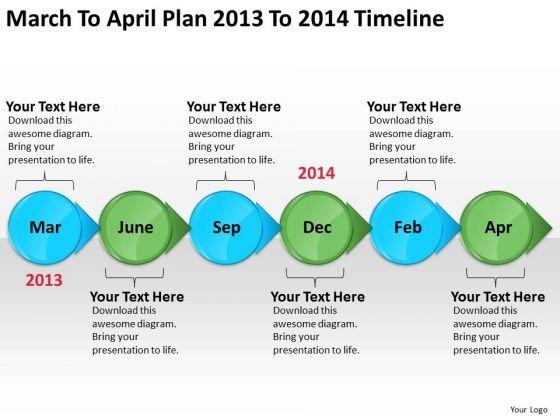 March To April Plan 2013 To 2014 Timeline

Your Text Here
Download this awesome diagram. Bring your presentation to life.

Your Text Here
Download this awesome diagram. Bring your presentation to life.

Your Text Here
Download this awesome diagram. Bring your presentation to life.

2014

Mar

June

Sep

Dec

Feb

Apr

2013

Your Text Here
Download this awesome diagram. Bring your presentation to life.

Your Text Here
Download this awesome diagram. Bring your presentation to life.

Your Text Here
Download this awesome diagram. Bring your presentation to life.

Your Logo